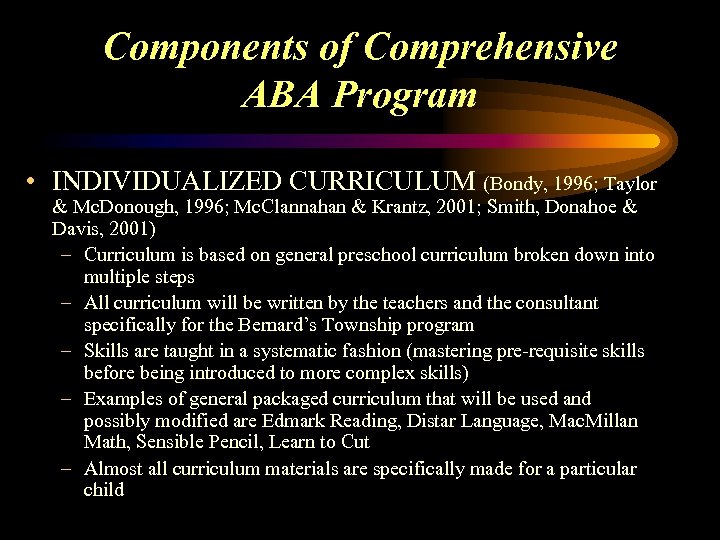 Components of Comprehensive ABA Program

• INDIVIDUALIZED CURRICULUM (Bondy, 1996; Taylor & McDonough, 1996; McClannahan & Krantz, 2001; Smith, Donahoe & Davis, 2001)
– Curriculum is based on general preschool curriculum broken down into multiple steps
– All curriculum will be written by the teachers and the consultant specifically for the Bernard's Township program
– Skills are taught in a systematic fashion (mastering pre-requisite skills before being introduced to more complex skills)
– Examples of general packaged curriculum that will be used and possibly modified are Edmark Reading, Distar Language, MacMillan Math, Sensible Pencil, Learn to Cut
– Almost all curriculum materials are specifically made for a particular child